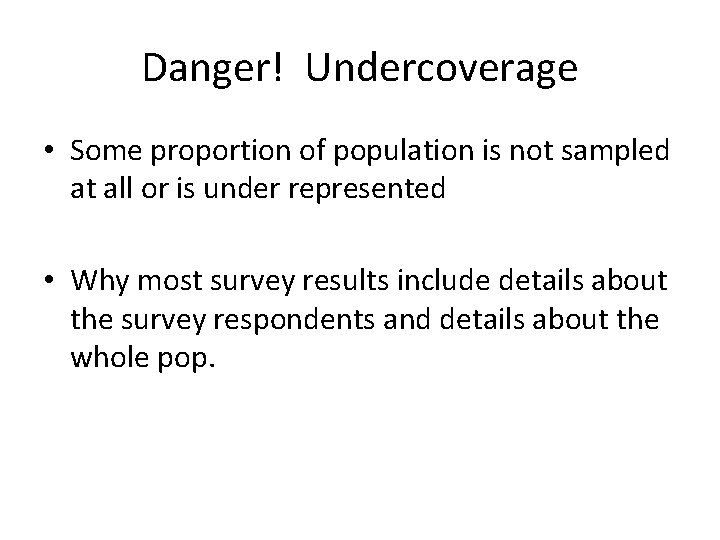 Danger!  Undercoverage

• Some proportion of population is not sampled at all or is under represented

• Why most survey results include details about the survey respondents and details about the whole pop.